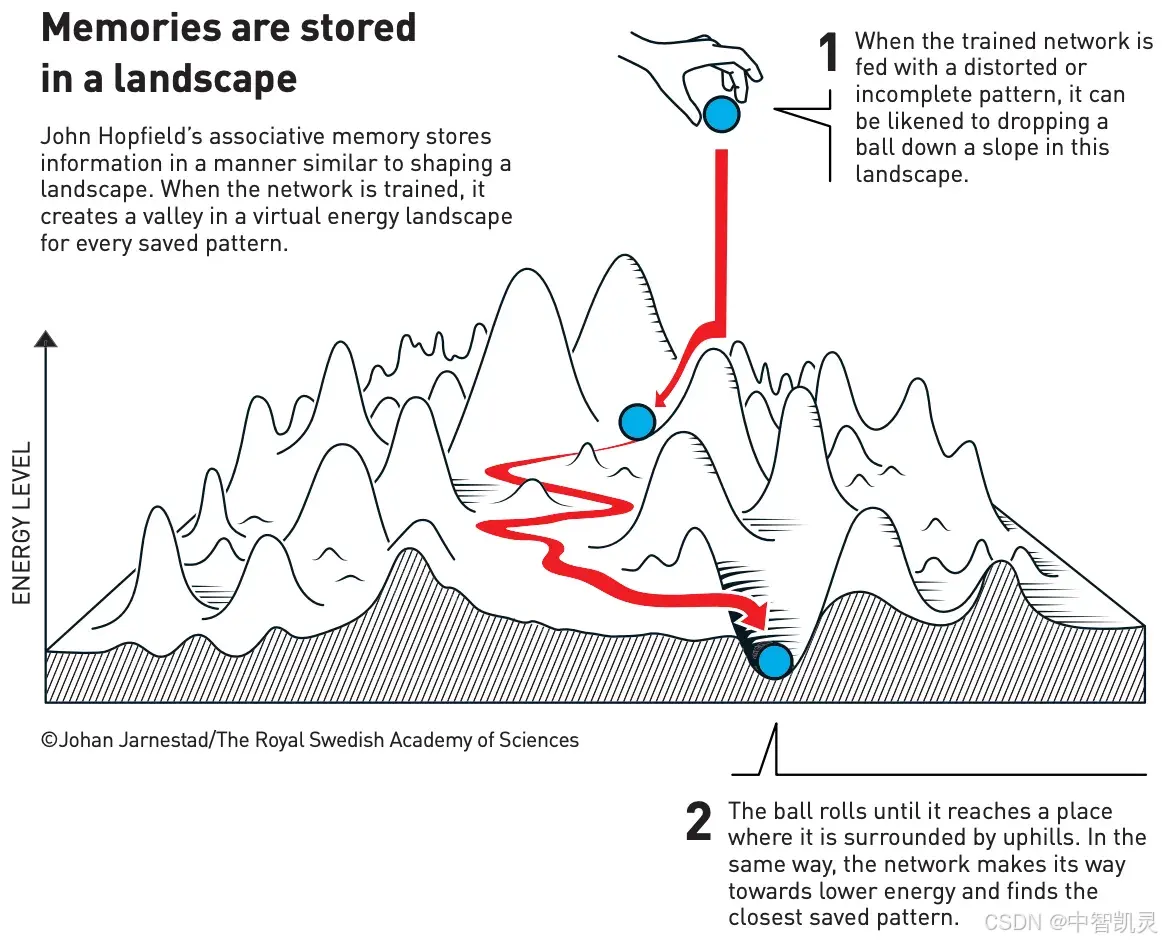 Memories are stored in a landscape

John Hopfield's associative memory stores information in a manner similar to shaping a landscape. When the network is trained, it creates a valley in a virtual energy landscape for every saved pattern.

1 When the trained network is fed with a distorted or incomplete pattern, it can be likened to dropping a ball down a slope in this landscape.

ENERGY LEVEL

©Johan Jarnestad/The Royal Swedish Academy of Sciences

2 The ball rolls until it reaches a place where it is surrounded by uphills. In the same way, the network makes its way towards lower energy and finds the closest saved pattern.

CSDN @中智凯灵